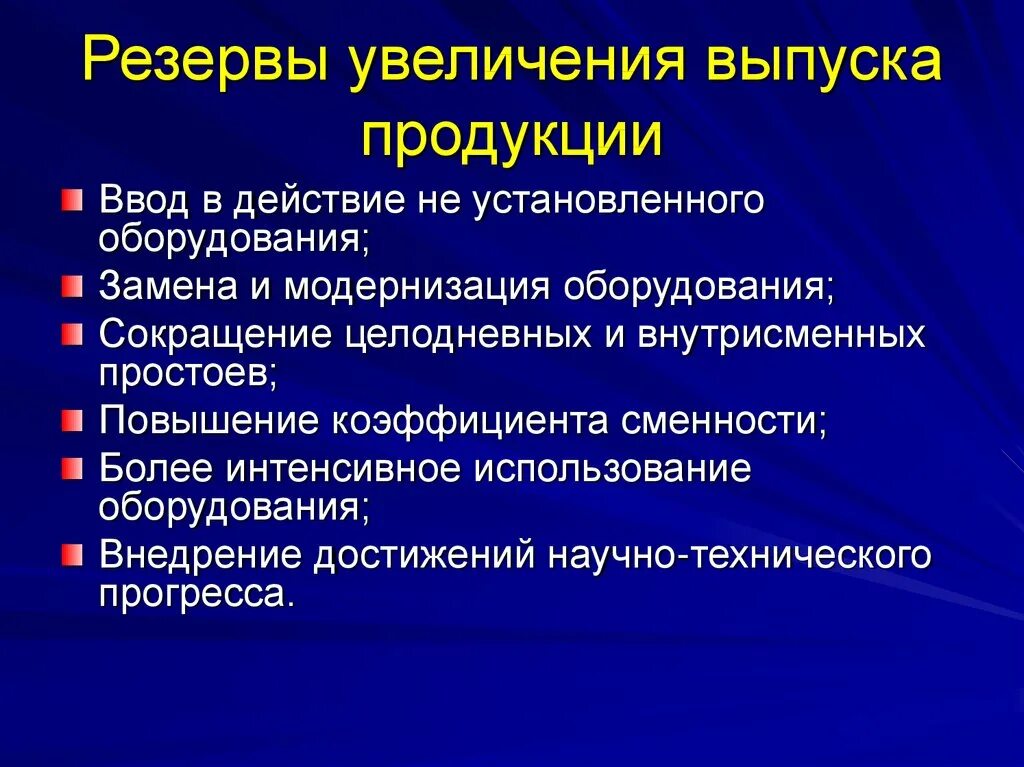 Резервы увеличения выпуска продукции

Ввод в действие не установленного оборудования;

Замена и модернизация оборудования;

Сокращение целодневных и внутрисменных простоев;

Повышение коэффициента сменности;

Более интенсивное использование оборудования;

Внедрение достижений научно-технического прогресса.